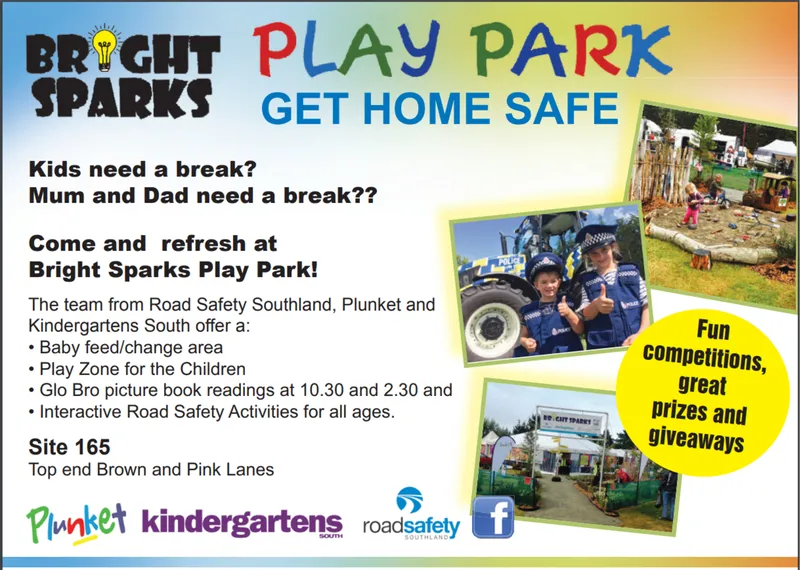 BRIGHT SPARKS

PLAY PARK
GET HOME SAFE

Kids need a break?
Mum and Dad need a break??

Come and refresh at
Bright Sparks Play Park!

The team from Road Safety Southland, Plunket and Kindergartens South offer a:
• Baby feed/change area
• Play Zone for the Children
• Glo Bro picture book readings at 10.30 and 2.30 and
• Interactive Road Safety Activities for all ages.

Site 165
Top end Brown and Pink Lanes

POLICE

POLICE

BRIGHT SPARKS

Fun competitions, great prizes and giveaways

Plunket kindergartens SOUTH roadsafety SOUTHLAND f